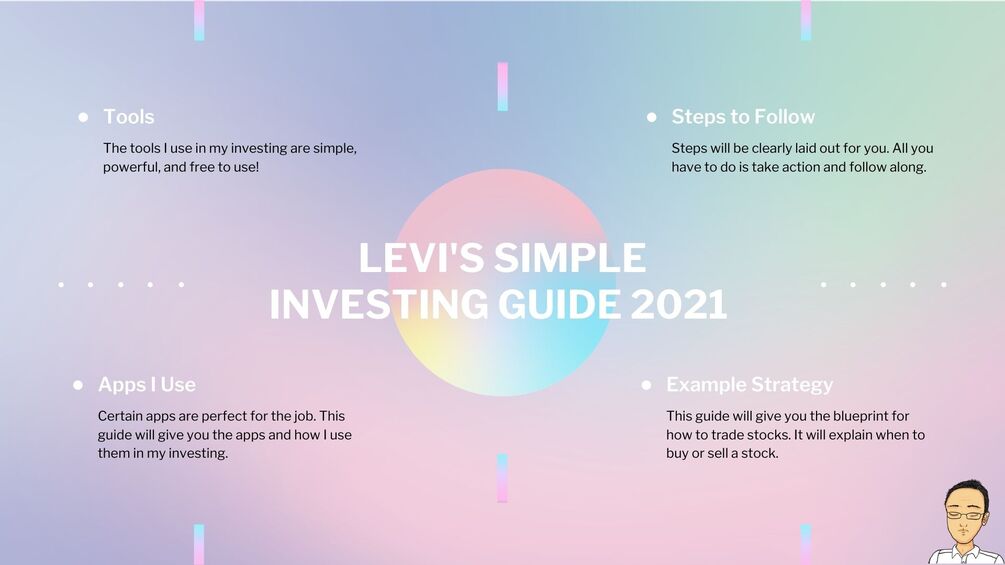 Tools

The tools I use in my investing are simple, powerful, and free to use!

Steps to Follow

Steps will be clearly laid out for you. All you have to do is take action and follow along.

LEVI'S SIMPLE INVESTING GUIDE 2021

Apps I Use

Certain apps are perfect for the job. This guide will give you the apps and how I use them in my investing.

Example Strategy

This guide will give you the blueprint for how to trade stocks. It will explain when to buy or sell a stock.